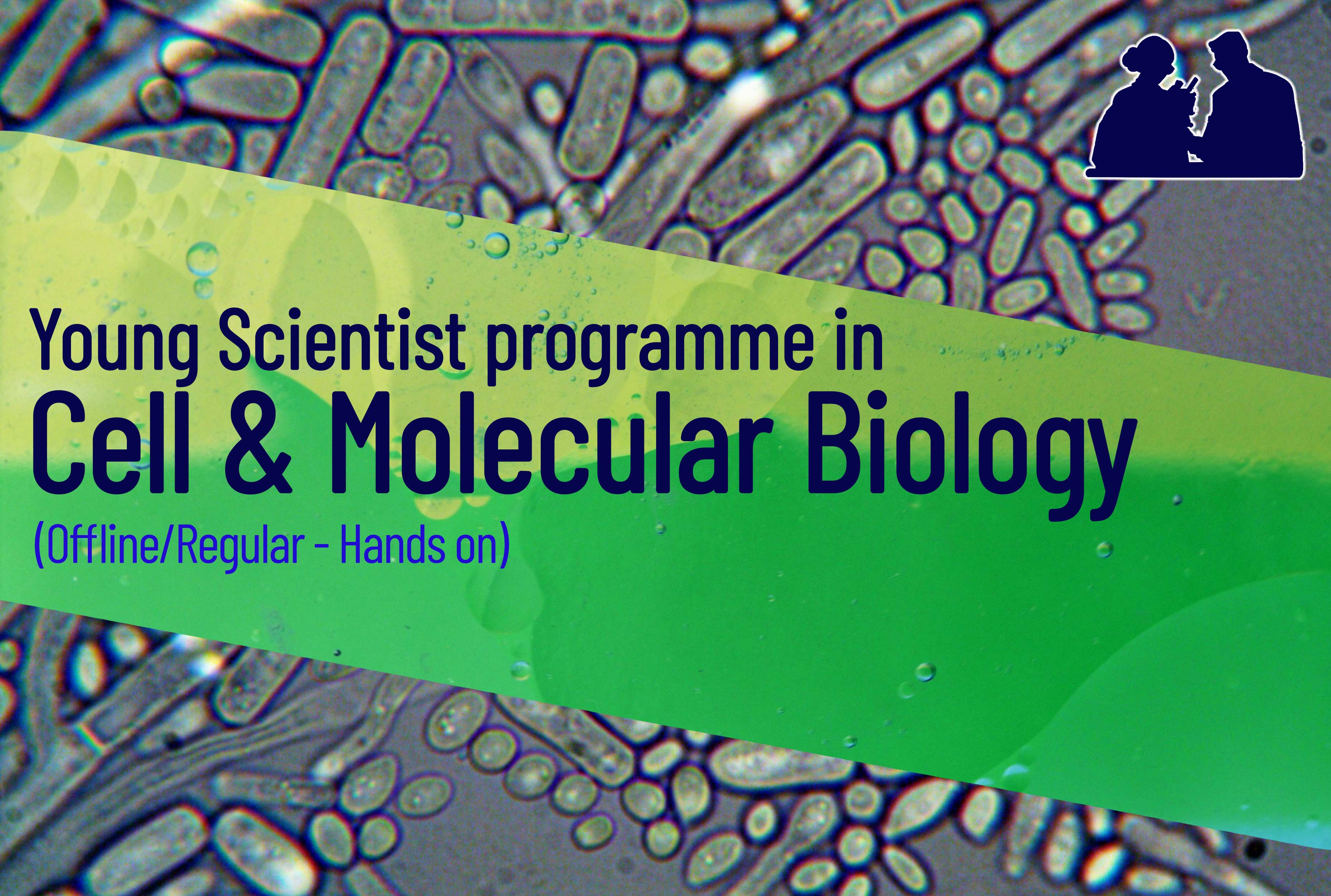 Young Scientist programme in
Cell & Molecular Biology
(Offline/Regular - Hands on)